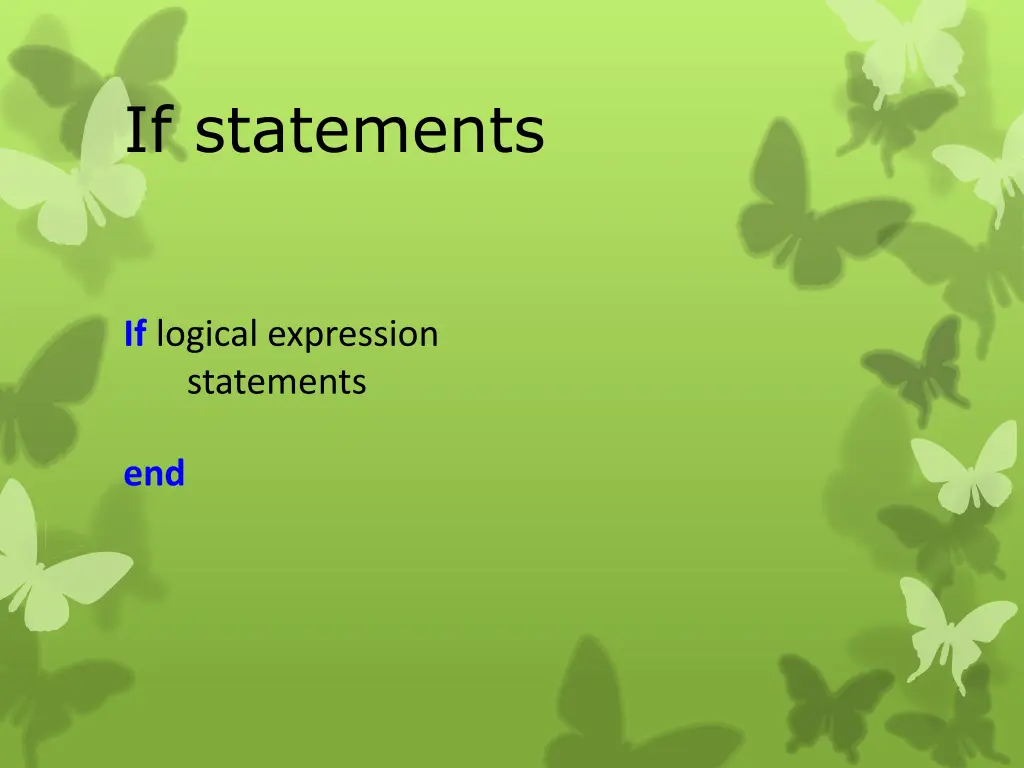 If statements

If logical expression
statements

end